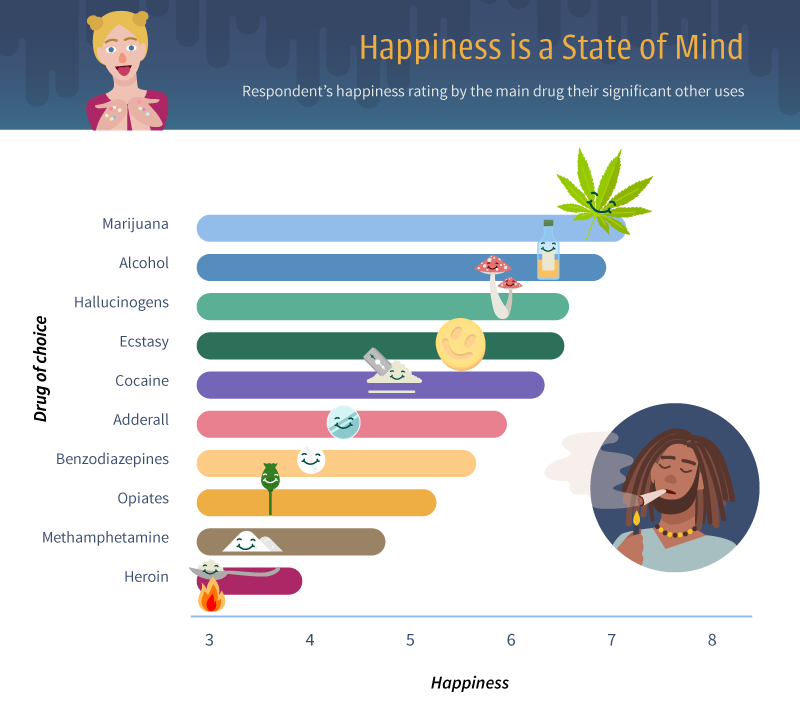 Happiness is a State of Mind

Respondent's happiness rating by the main drug their significant other uses

Drug of choice

Marijuana
Alcohol
Hallucinogens
Ecstasy
Cocaine
Adderall
Benzodiazepines
Opiates
Methamphetamine
Heroin

3 4 5 6 7 8

Happiness